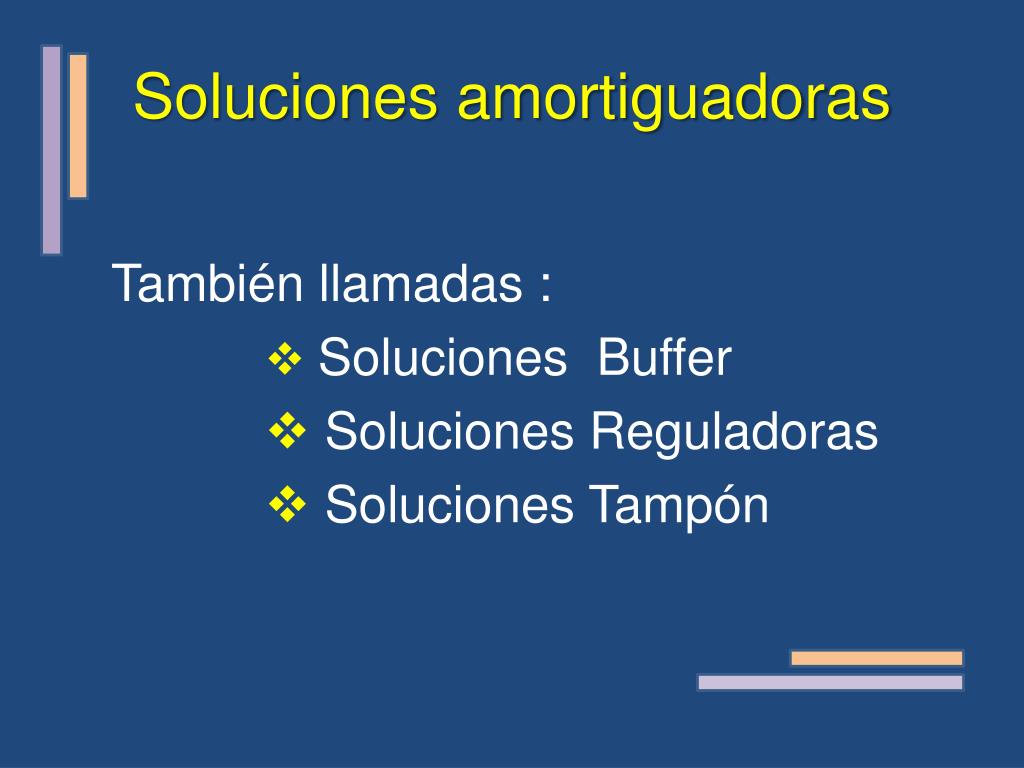 Soluciones amortiguadoras

También llamadas :

❖ Soluciones Buffer
❖ Soluciones Reguladoras
❖ Soluciones Tampón